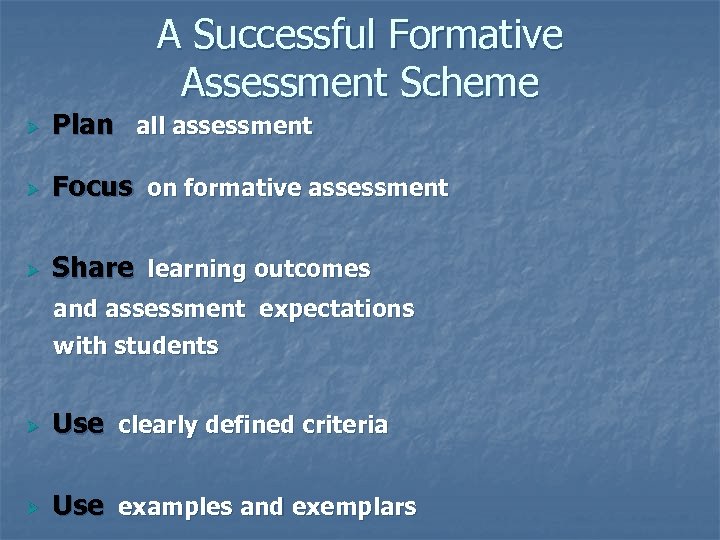 A Successful Formative Assessment Scheme

Plan all assessment

Focus on formative assessment

Share learning outcomes and assessment expectations with students

Use clearly defined criteria

Use examples and exemplars